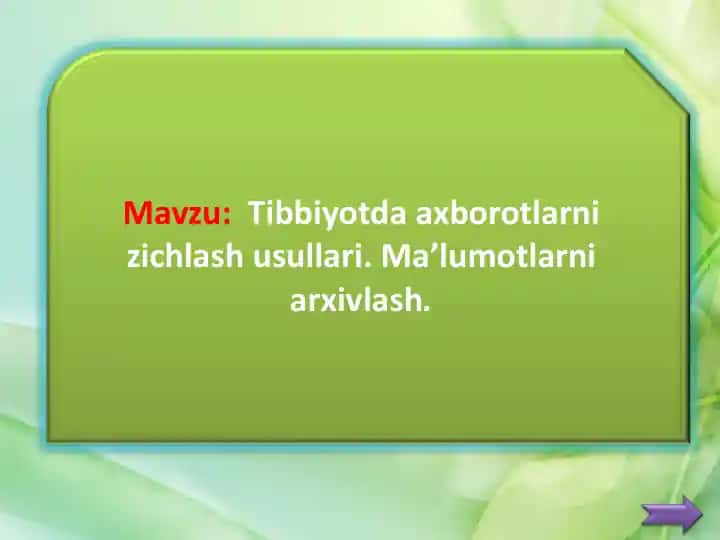 Mavzu: Tibbiyotda axborotlarni zichlash usullari. Ma’lumotlarni arxivlash.